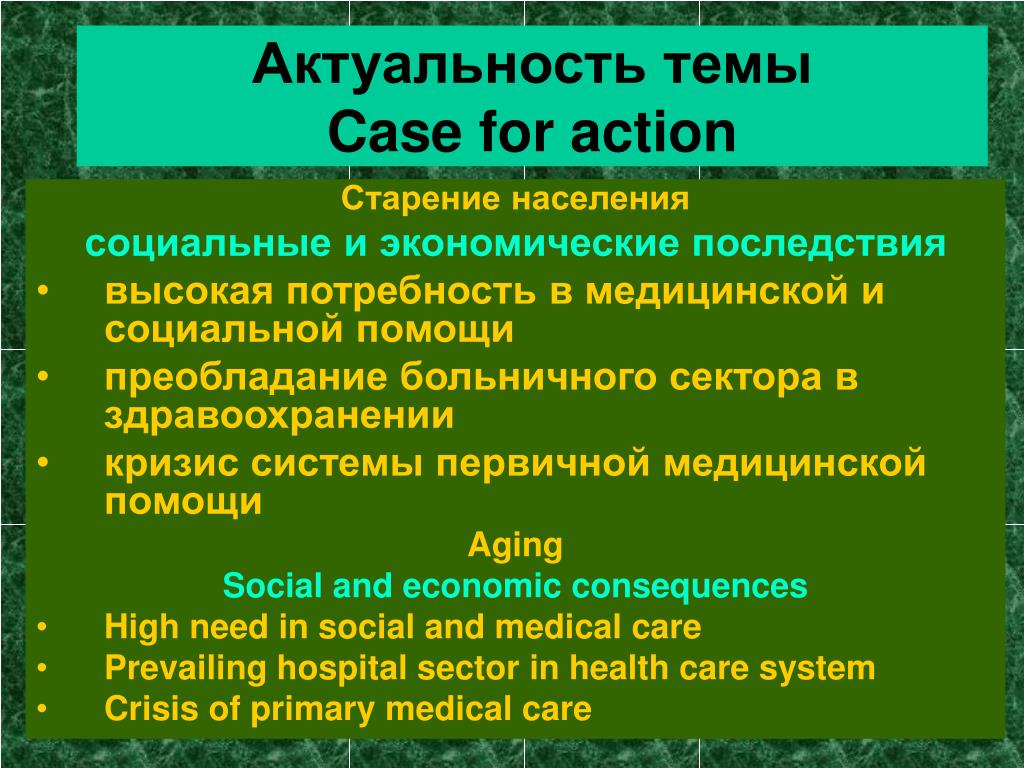 Актуальность темы
Case for action

Старение населения
социальные и экономические последствия
• высокая потребность в медицинской и социальной помощи
• преобладание больничного сектора в здравоохранении
• кризис системы первичной медицинской помощи

Aging
Social and economic consequences
• High need in social and medical care
• Prevailing hospital sector in health care system
• Crisis of primary medical care